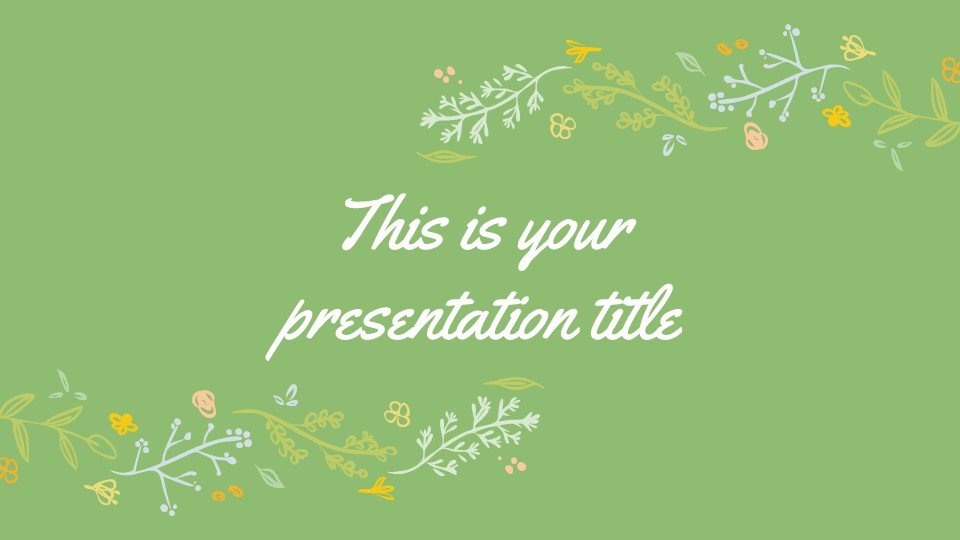 This is your presentation title